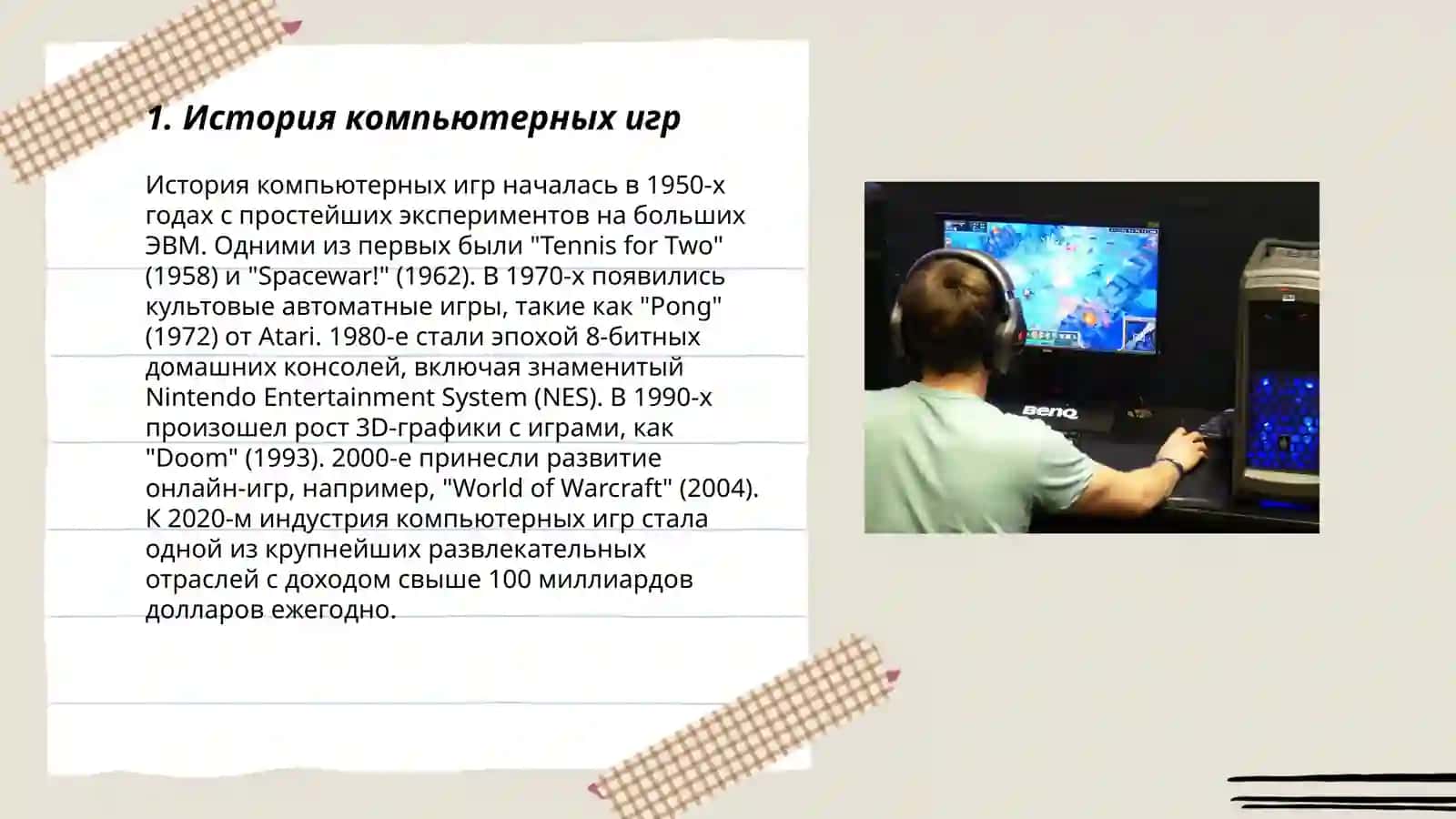 1. История компьютерных игр

История компьютерных игр началась в 1950-х годах с простейших экспериментов на больших ЭВМ. Одними из первых были "Tennis for Two" (1958) и "Spacewar!" (1962). В 1970-х появились культовые автоматные игры, такие как "Pong" (1972) от Atari. 1980-е стали эпохой 8-битных домашних консолей, включая знаменитый Nintendo Entertainment System (NES). В 1990-х произошел рост 3D-графики с играми, как "Doom" (1993). 2000-е принесли развитие онлайн-игр, например, "World of Warcraft" (2004). К 2020-м индустрия компьютерных игр стала одной из крупнейших развлекательных отраслей с доходом свыше 100 миллиардов долларов ежегодно.

BenQ